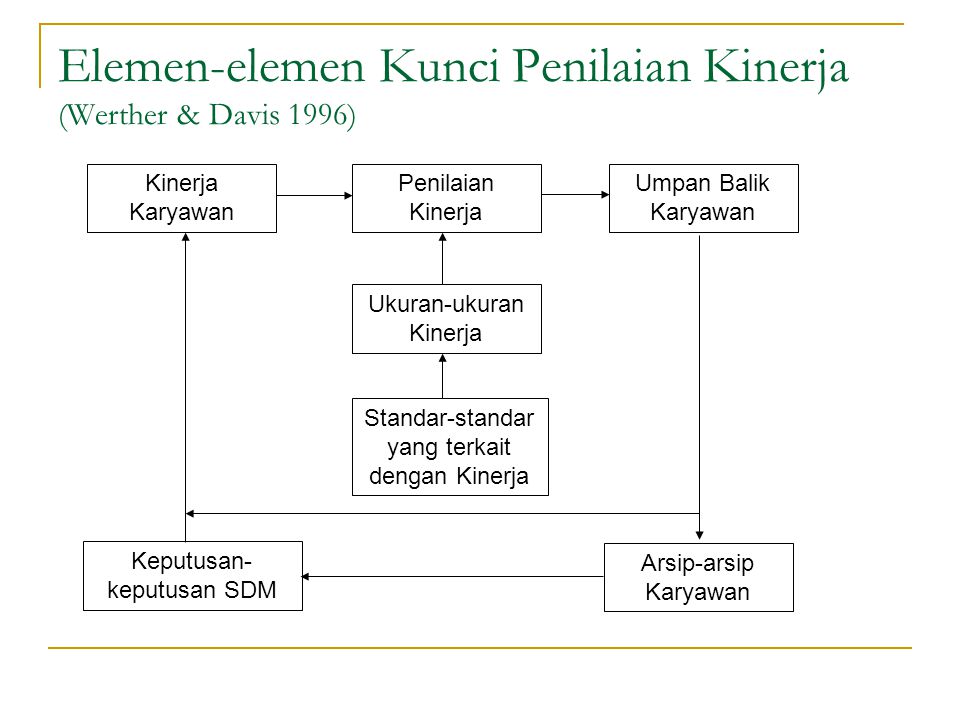 Elemen-elemen Kunci Penilaian Kinerja
(Werther & Davis 1996)

Kinerja Karyawan

Penilaian Kinerja

Umpan Balik Karyawan

Ukuran-ukuran Kinerja

Standar-standar yang terkait dengan Kinerja

Keputusan-keputusan SDM

Arsip-arsip Karyawan